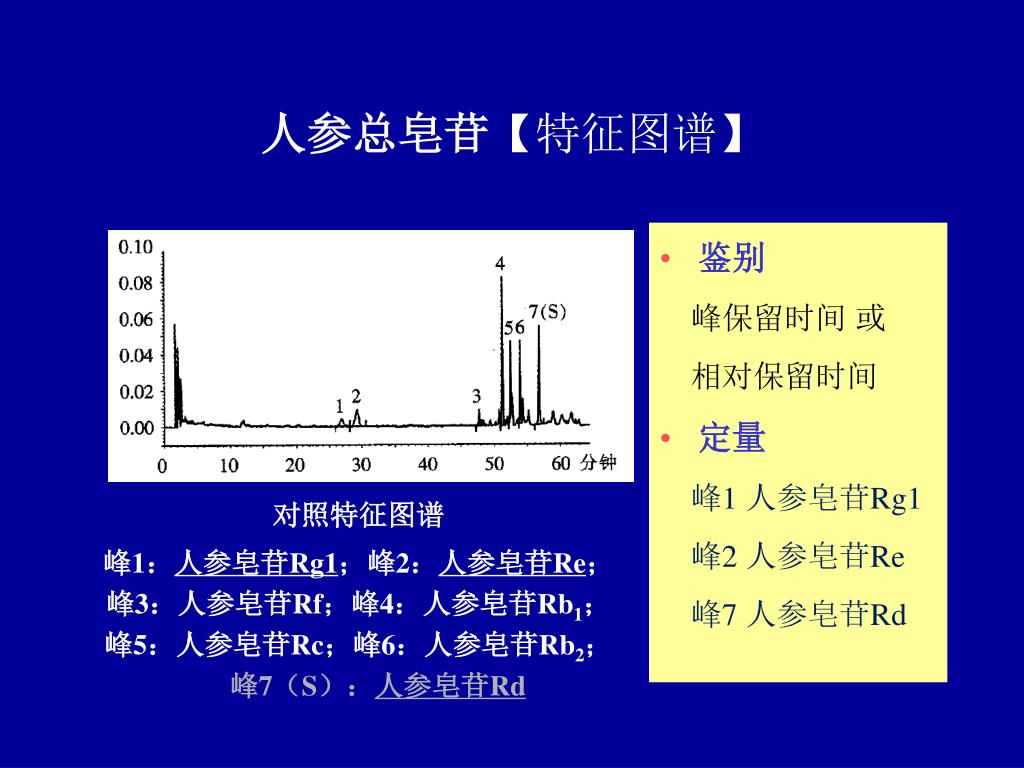 人参总皂苷【特征图谱】

0.10
0.08
0.06
0.04
0.02
0.00
0 10 20 30 40 50 60 分钟
1 2 3 4 5 6 7(S)

对照特征图谱

峰1：人参皂苷Rg1；峰2：人参皂苷Re；
峰3：人参皂苷Rf；峰4：人参皂苷$Rb_1$；
峰5：人参皂苷Rc；峰6：人参皂苷$Rb_2$；
峰7（S）：人参皂苷Rd

• 鉴别
峰保留时间 或
相对保留时间
• 定量
峰1 人参皂苷Rg1
峰2 人参皂苷Re
峰7 人参皂苷Rd